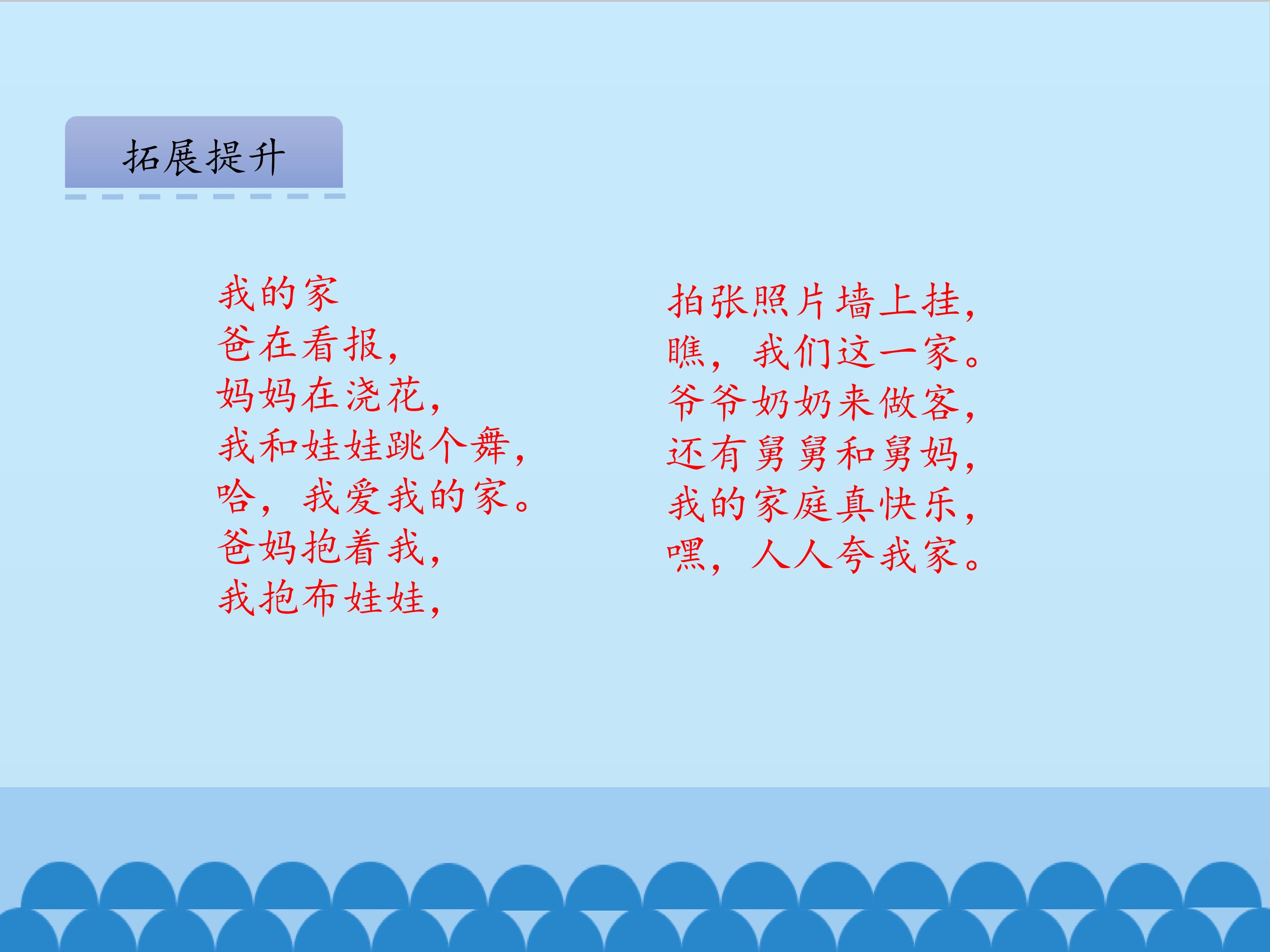 拓展提升

我的家
爸在看报，
妈妈在浇花，
我和娃娃跳个舞，
哈，我爱我的家。
爸妈抱着我，
我抱布娃娃，

拍张照片墙上挂，
瞧，我们这一家。
爷爷奶奶来做客，
还有舅舅和舅妈，
我的家庭真快乐，
嘿，人人夸我家。